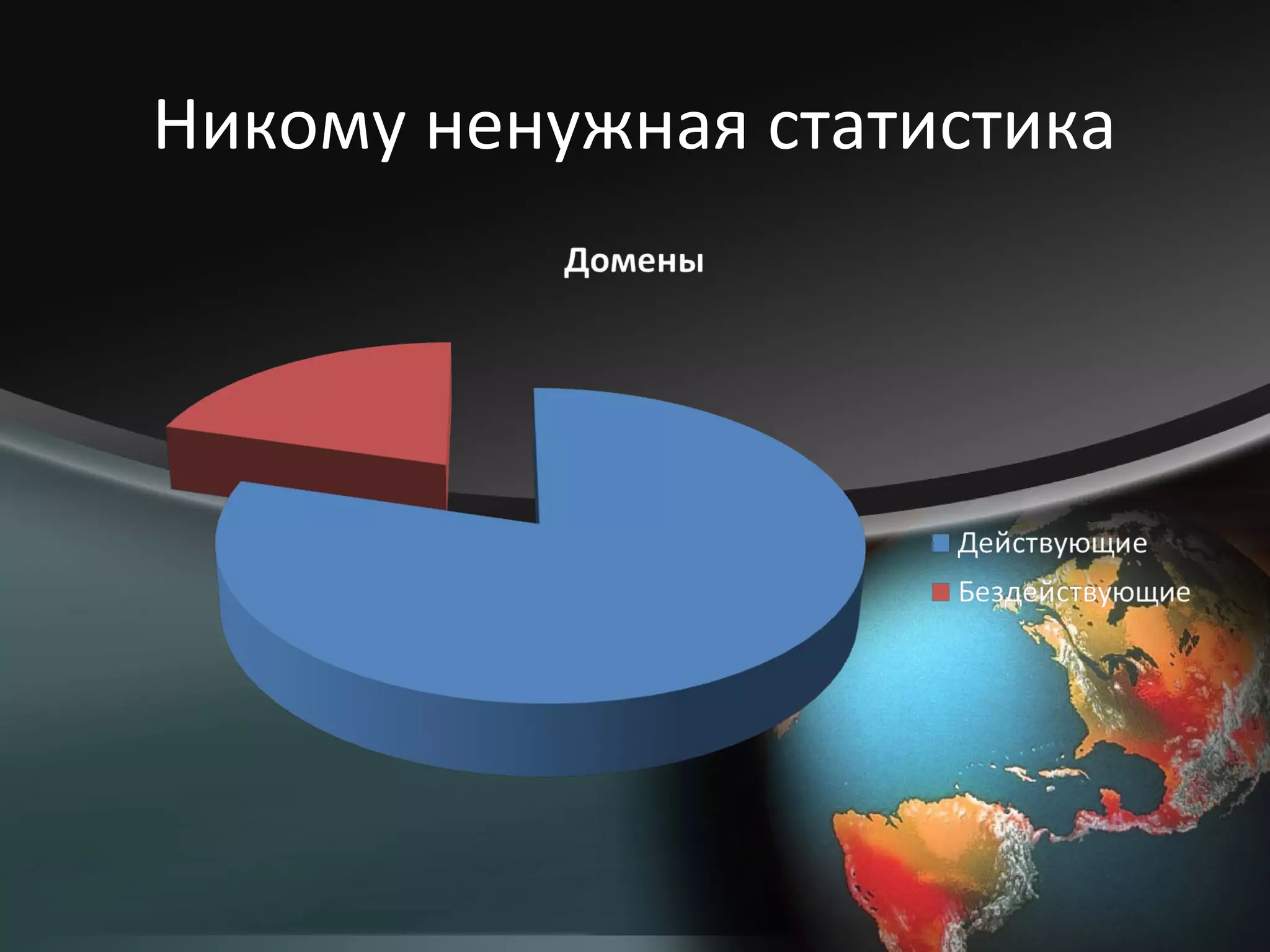 Никому ненужная статистика

Домены

Действующие
Бездействующие